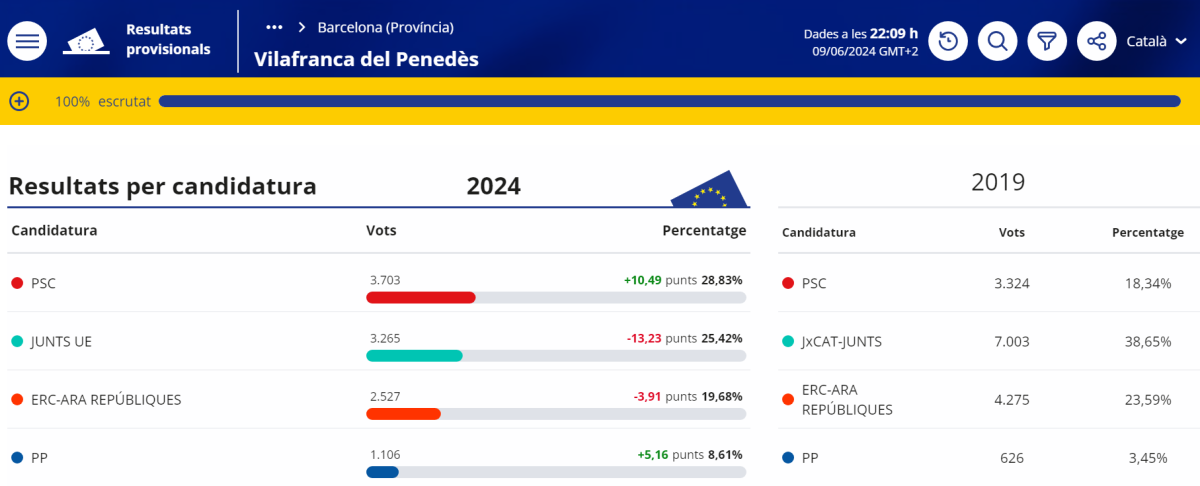 Resultats provisionals

••• > Barcelona (Província)
Vilafranca del Penedès

Dades a les 22:09 h
09/06/2024 GMT+2

Català

100% escrutat

Resultats per candidatura 2024

| Candidatura | Vots | Percentatge |
|---|---|---|
| PSC | 3.703 | +10,49 punts 28,83% |
| JUNTS UE | 3.265 | -13,23 punts 25,42% |
| ERC-ARA REPÚBLIQUES | 2.527 | -3,91 punts 19,68% |
| PP | 1.106 | +5,16 punts 8,61% |

2019

| Candidatura | Vots | Percentatge |
|---|---|---|
| PSC | 3.324 | 18,34% |
| JxCAT-JUNTS | 7.003 | 38,65% |
| ERC-ARA REPÚBLIQUES | 4.275 | 23,59% |
| PP | 626 | 3,45% |